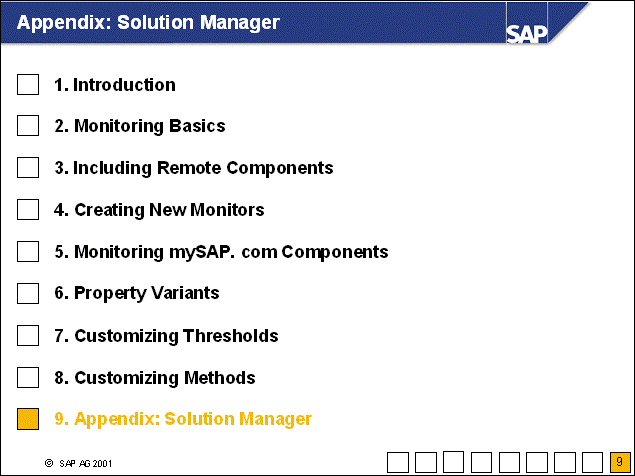 Appendix: Solution Manager

SAP

1. Introduction

2. Monitoring Basics

3. Including Remote Components

4. Creating New Monitors

5. Monitoring mySAP. com Components

6. Property Variants

7. Customizing Thresholds

8. Customizing Methods

9. Appendix: Solution Manager

© SAP AG 2001

9